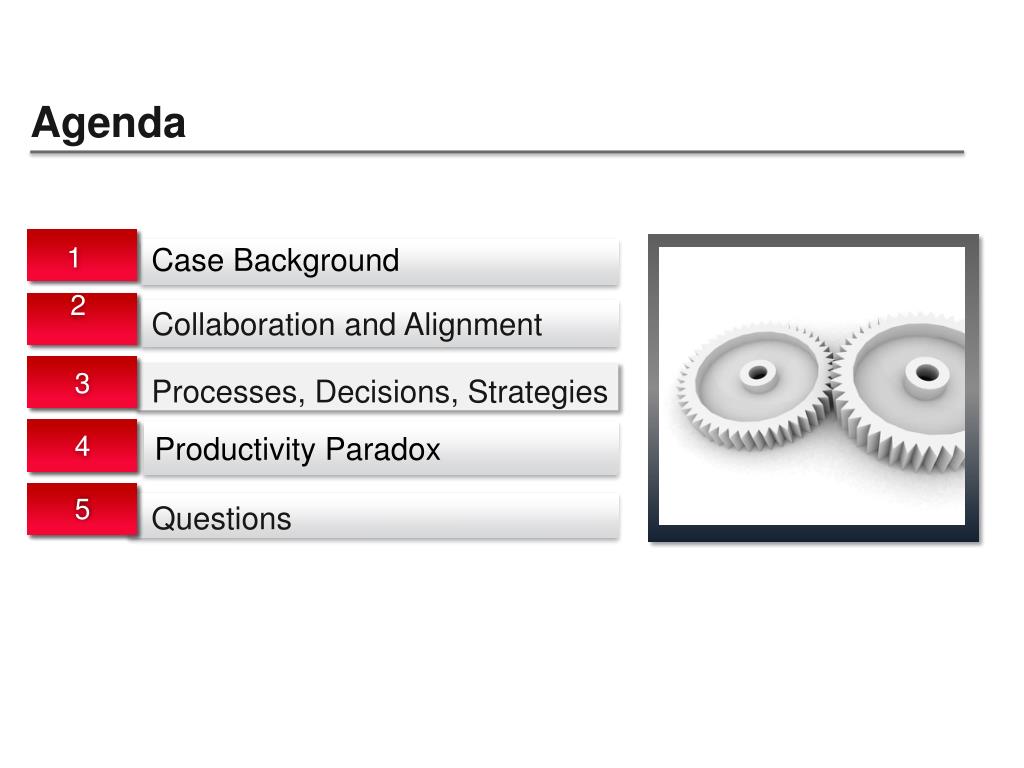 Agenda

1 Case Background

2 Collaboration and Alignment

3 Processes, Decisions, Strategies

4 Productivity Paradox

5 Questions